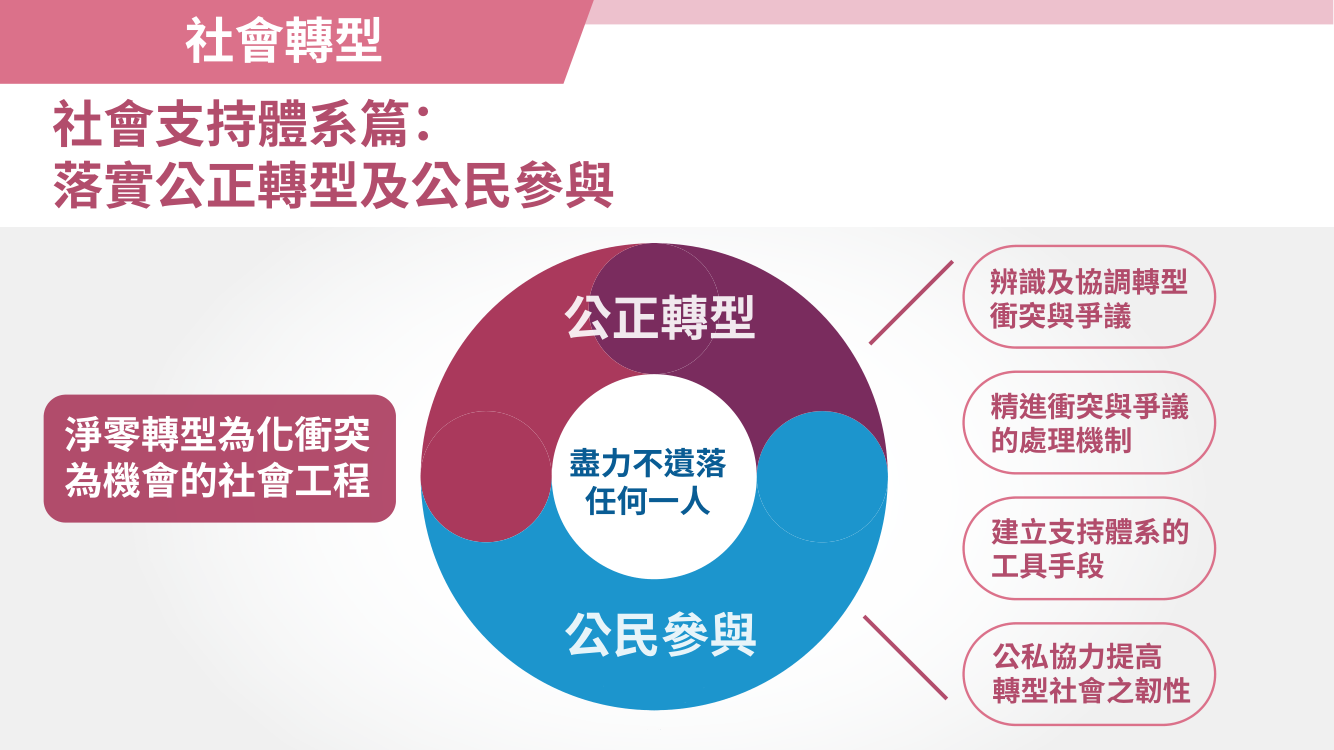 社會轉型

社會支持體系篇：
落實公正轉型及公民參與

淨零轉型為化衝突為機會的社會工程

公正轉型

盡力不遺落任何一人

公民參與

辨識及協調轉型衝突與爭議

精進衝突與爭議的處理機制

建立支持體系的工具手段

公私協力提高轉型社會之韌性